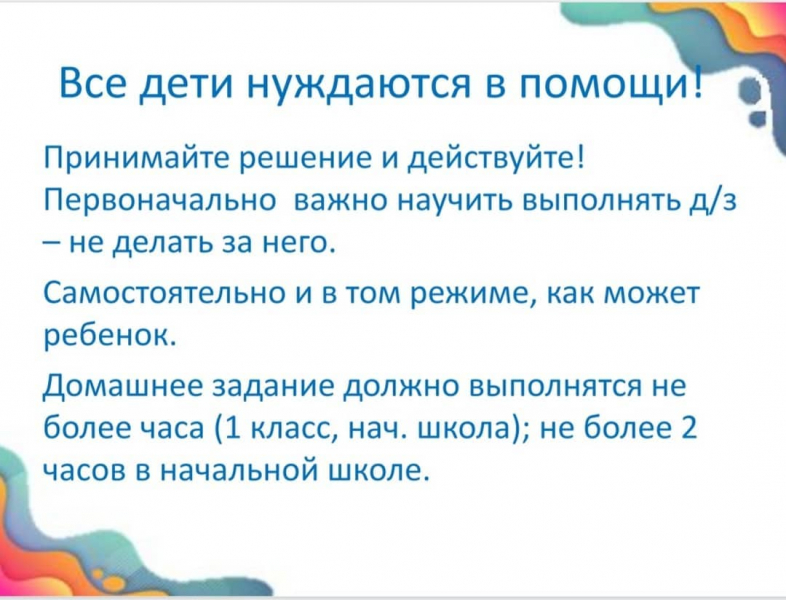 Все дети нуждаются в помощи!

Принимайте решение и действуйте! Первоначально важно научить выполнять д/з – не делать за него.

Самостоятельно и в том режиме, как может ребенок.

Домашнее задание должно выполнятся не более часа (1 класс, нач. школа); не более 2 часов в начальной школе.